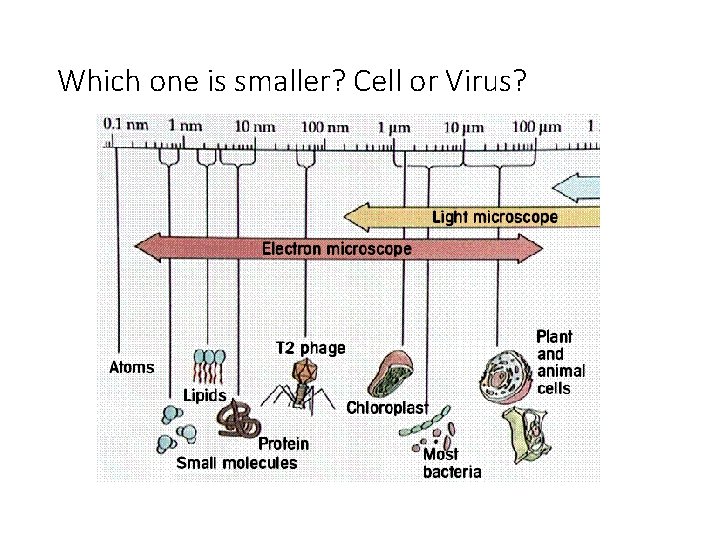 Which one is smaller? Cell or Virus?

0.1 nm 1 nm 10 nm 100 nm 1 µm 10 µm 100 µm 1

Light microscope

Electron microscope

Atoms

Lipids

Small molecules

Protein

T2 phage

Chloroplast

Most bacteria

Plant and animal cells